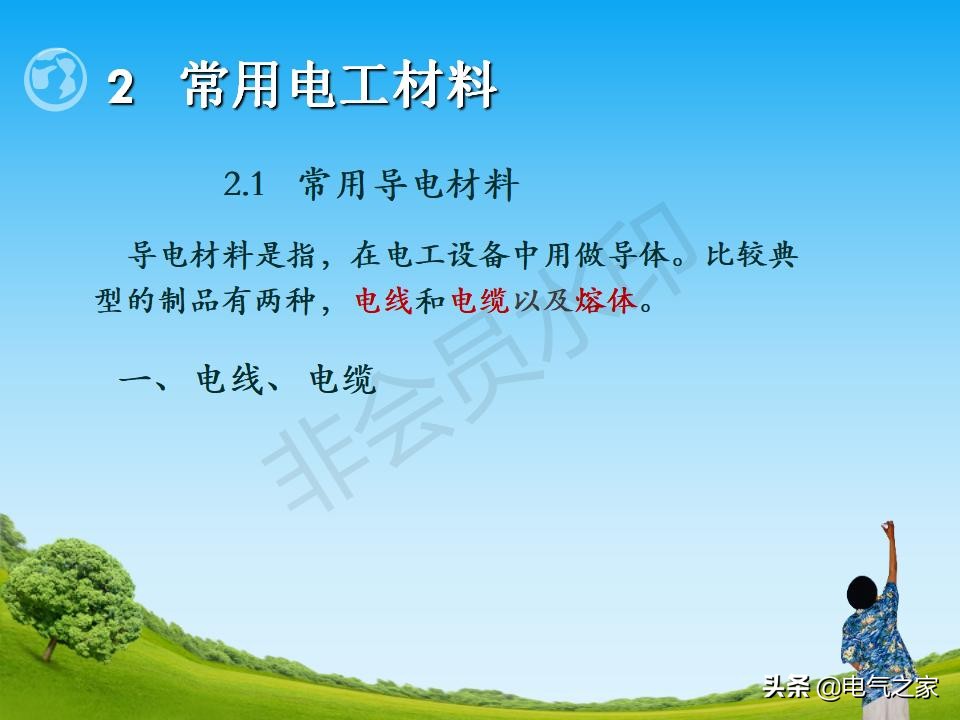 2 常用电工材料

2.1 常用导电材料

导电材料是指，在电工设备中用做导体。比较典型的制品有两种，电线和电缆以及熔体。

一、电线、电缆

非会员水印

头条 @电气之家